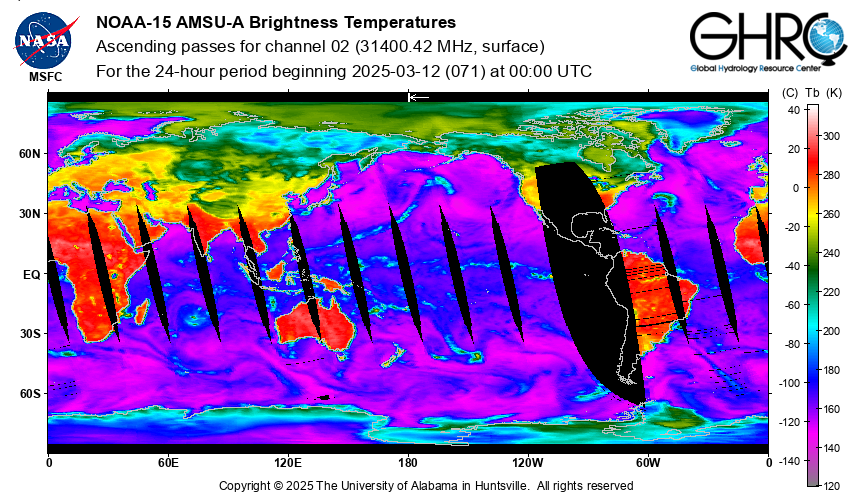 NASA
MSFC

NOAA-15 AMSU-A Brightness Temperatures
Ascending passes for channel 02 (31400.42 MHz, surface)
For the 24-hour period beginning 2025-03-12 (071) at 00:00 UTC

GHRC
Global Hydrology Resource Center

(C) Tb (K)
40
20
0
-20
-40
-60
-80
-100
-120
-140
300
280
260
240
220
200
180
160
140
120

60N
30N
EQ
30S
60S

0
60E
120E
180
120W
60W
0

Copyright © 2025 The University of Alabama in Huntsville. All rights reserved